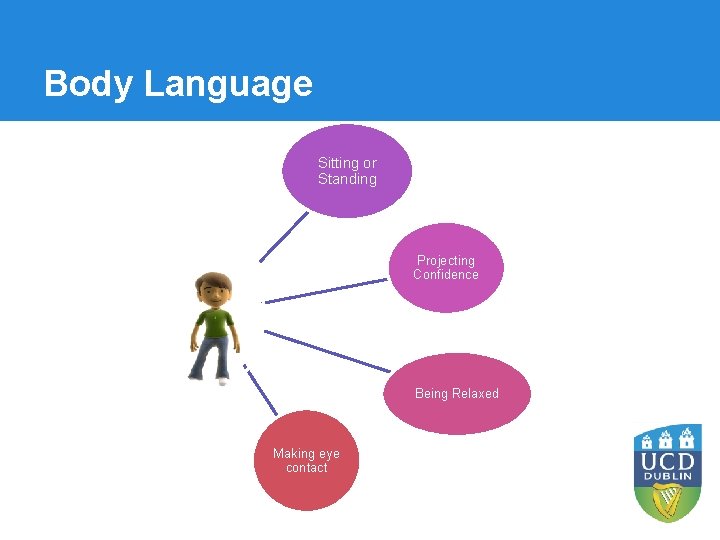 Body Language

Sitting or Standing

Projecting Confidence

Being Relaxed

Making eye contact

UCD
DUBLIN